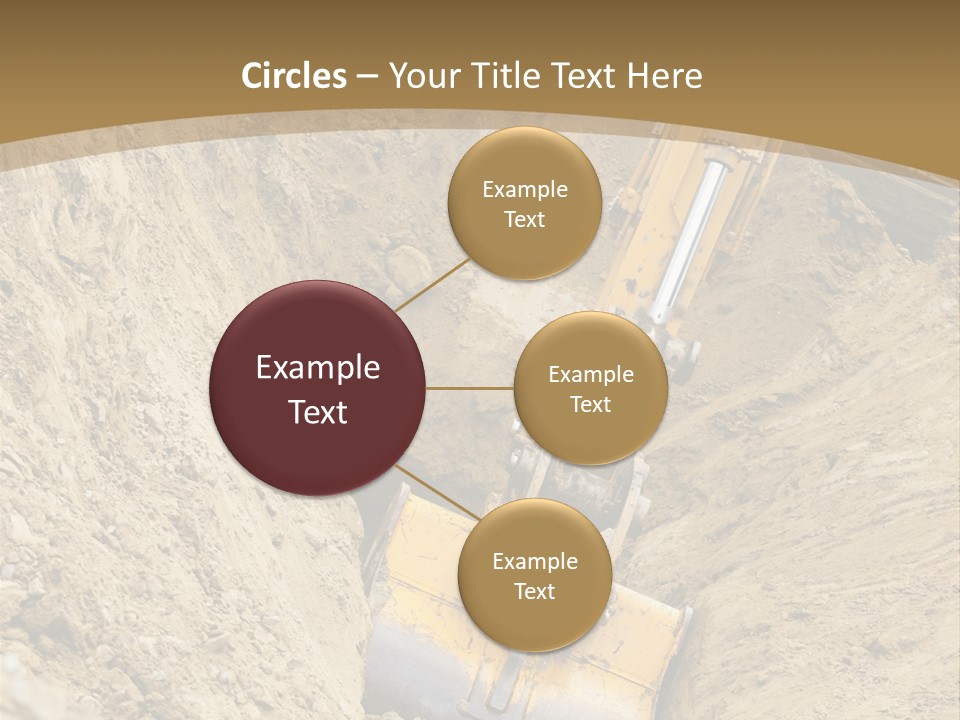 Circles – Your Title Text Here

Example Text

Example Text

Example Text

Example Text